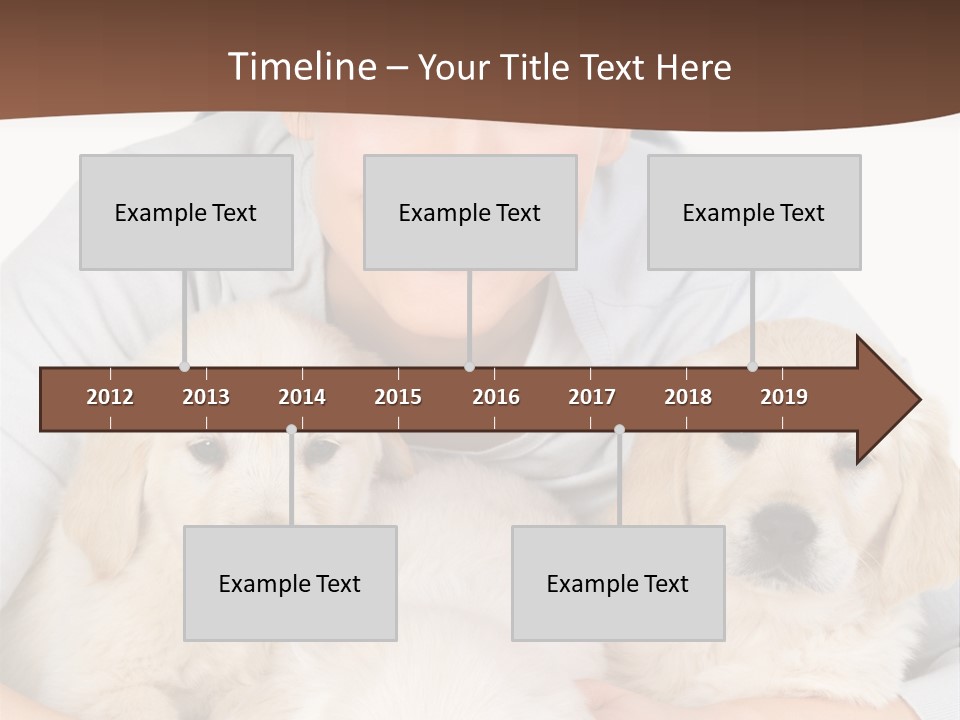 Timeline – Your Title Text Here

Example Text

Example Text

Example Text

2012 2013 2014 2015 2016 2017 2018 2019

Example Text

Example Text